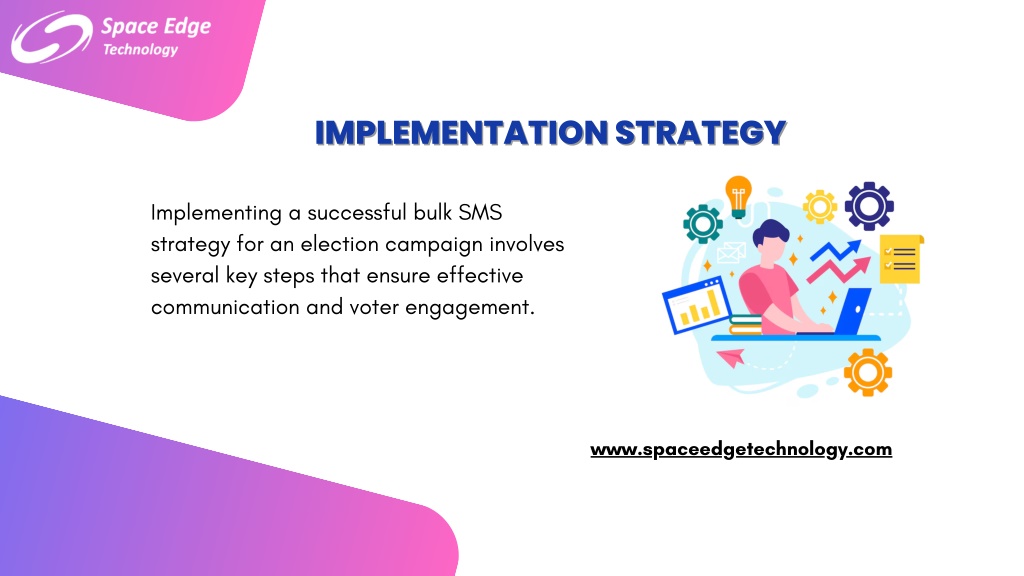 Space Edge
Technology

IMPLEMENTATION STRATEGY

Implementing a successful bulk SMS strategy for an election campaign involves several key steps that ensure effective communication and voter engagement.

www.spaceedgetechnology.com